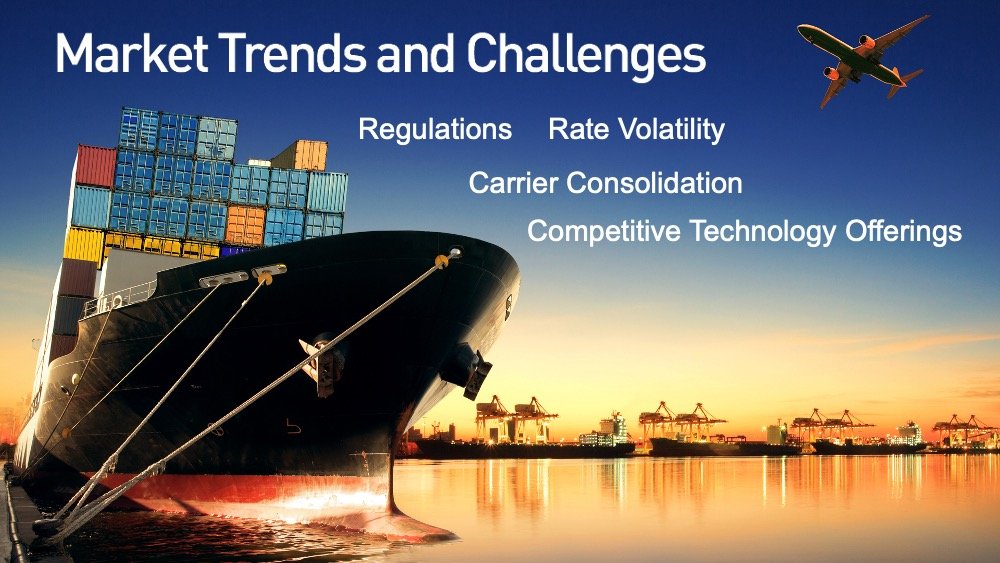 Market Trends and Challenges

Regulations Rate Volatility

Carrier Consolidation

Competitive Technology Offerings